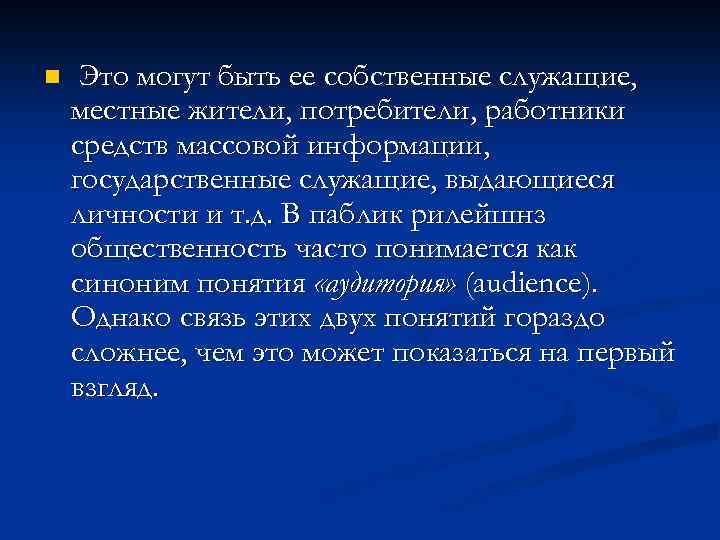 Это могут быть ее собственные служащие, местные жители, потребители, работники средств массовой информации, государственные служащие, выдающиеся личности и т.д. В паблик рилейшнз общественность часто понимается как синоним понятия «аудитория» (audience). Однако связь этих двух понятий гораздо сложнее, чем это может показаться на первый взгляд.